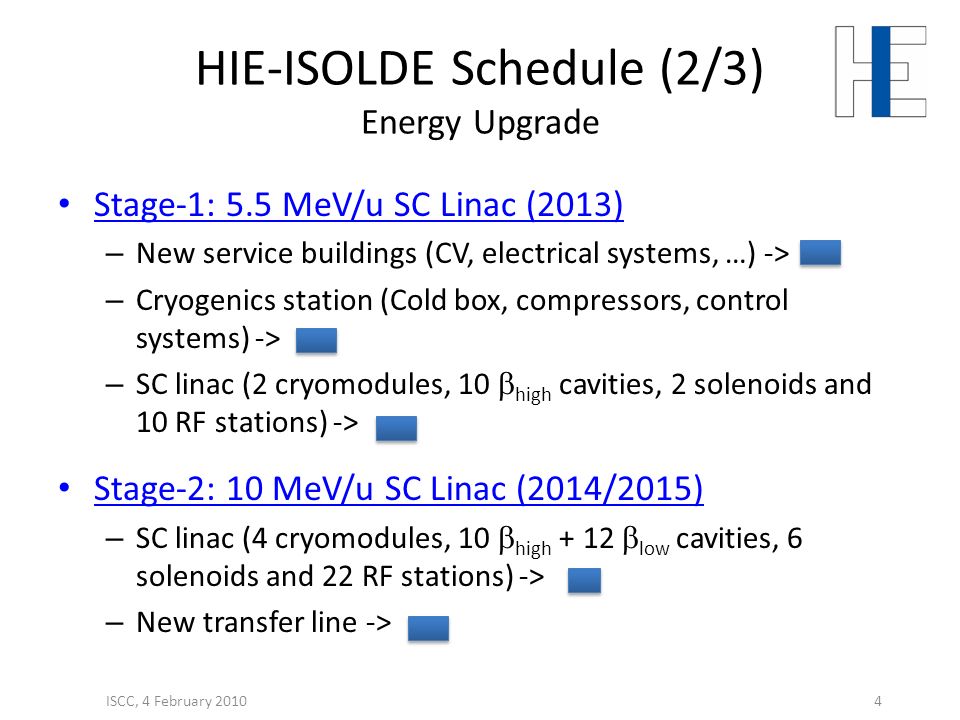 HIE-ISOLDE Schedule (2/3)
Energy Upgrade

HIE

• Stage-1: 5.5 MeV/u SC Linac (2013)
– New service buildings (CV, electrical systems, …) ->
– Cryogenics station (Cold box, compressors, control systems) ->
– SC linac (2 cryomodules, 10 $\beta_{high}$ cavities, 2 solenoids and 10 RF stations) ->

• Stage-2: 10 MeV/u SC Linac (2014/2015)
– SC linac (4 cryomodules, 10 $\beta_{high}$ + 12 $\beta_{low}$ cavities, 6 solenoids and 22 RF stations) ->
– New transfer line ->

ISCC, 4 February 2010

4